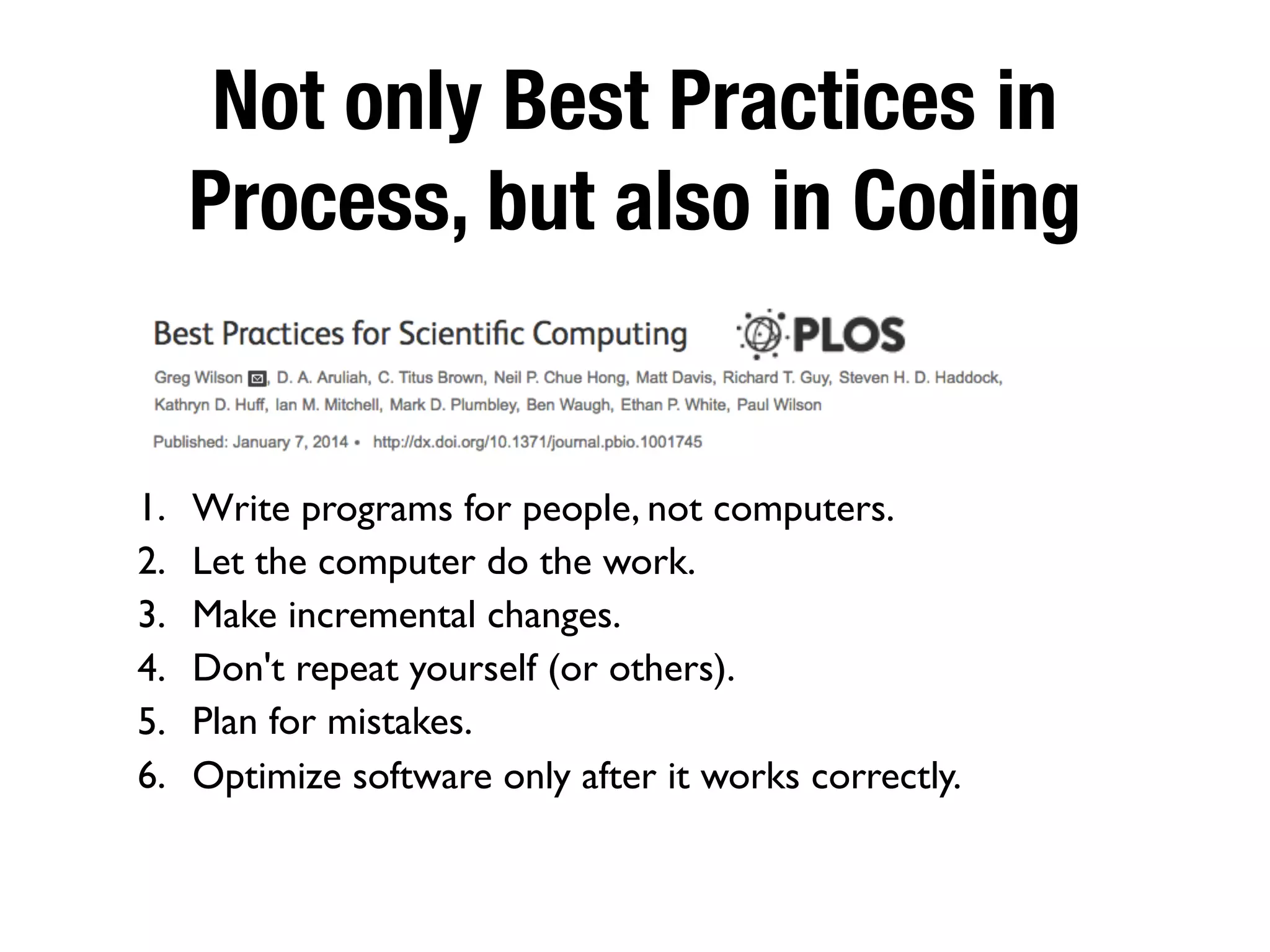 Not only Best Practices in Process, but also in Coding

Best Practices for Scientific Computing

PLOS

Greg Wilson, D. A. Aruliah, C. Titus Brown, Neil P. Chue Hong, Matt Davis, Richard T. Guy, Steven H. D. Haddock, Kathryn D. Huff, Ian M. Mitchell, Mark D. Plumbley, Ben Waugh, Ethan P. White, Paul Wilson

Published: January 7, 2014 • http://dx.doi.org/10.1371/journal.pbio.1001745

1. Write programs for people, not computers.
2. Let the computer do the work.
3. Make incremental changes.
4. Don't repeat yourself (or others).
5. Plan for mistakes.
6. Optimize software only after it works correctly.